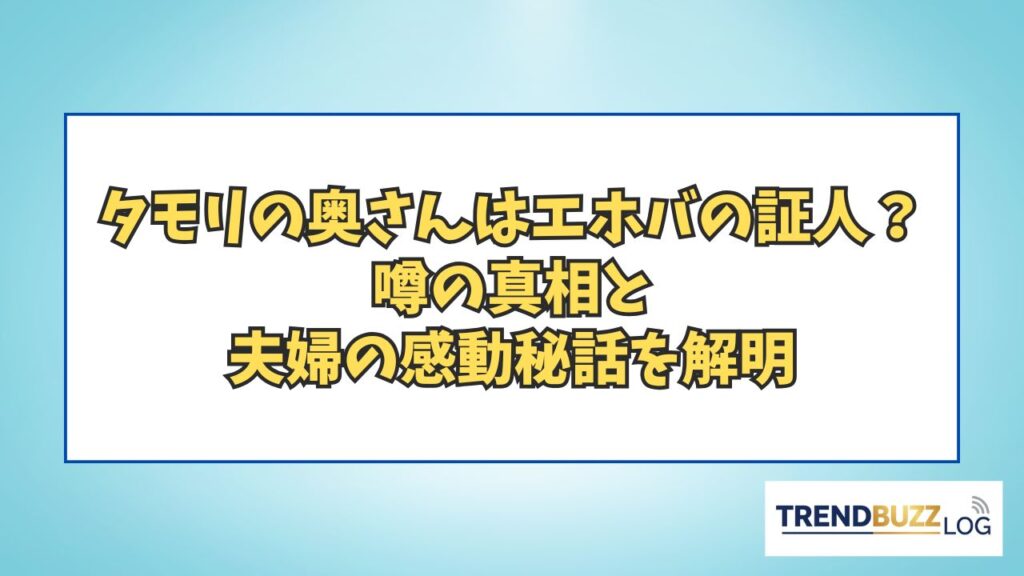 タモリの奥さんはエホバの証人？
噂の真相と
夫婦の感動秘話を解明

TRENDBUZZ LOG